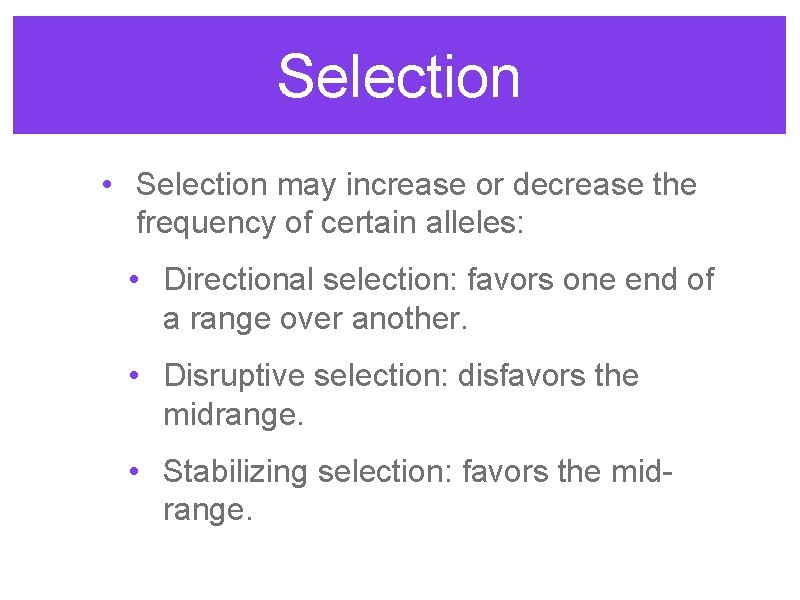 Selection

• Selection may increase or decrease the frequency of certain alleles:

• Directional selection: favors one end of a range over another.

• Disruptive selection: disfavors the midrange.

• Stabilizing selection: favors the mid-range.